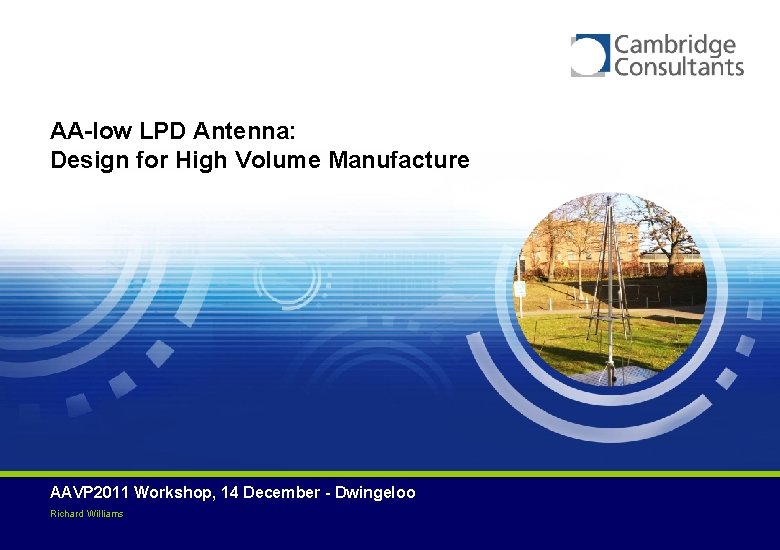 Cambridge Consultants

AA-low LPD Antenna:
Design for High Volume Manufacture

AAVP2011 Workshop, 14 December - Dwingeloo

Richard Williams